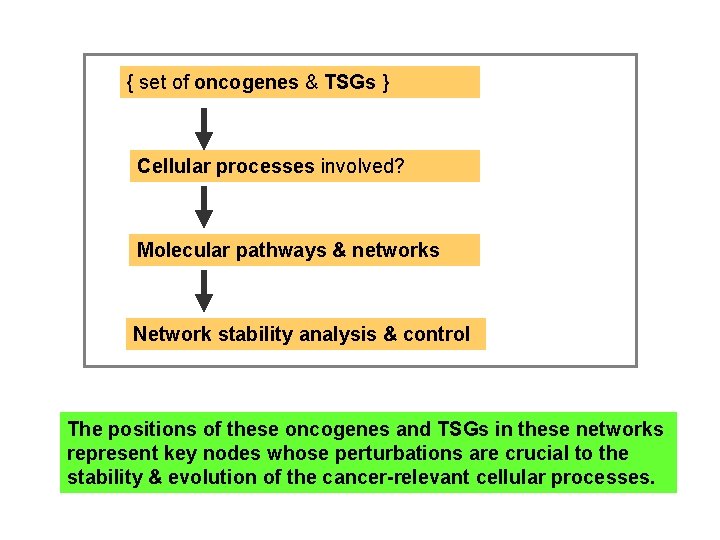 { set of oncogenes & TSGs }

Cellular processes involved?

Molecular pathways & networks

Network stability analysis & control

The positions of these oncogenes and TSGs in these networks represent key nodes whose perturbations are crucial to the stability & evolution of the cancer-relevant cellular processes.